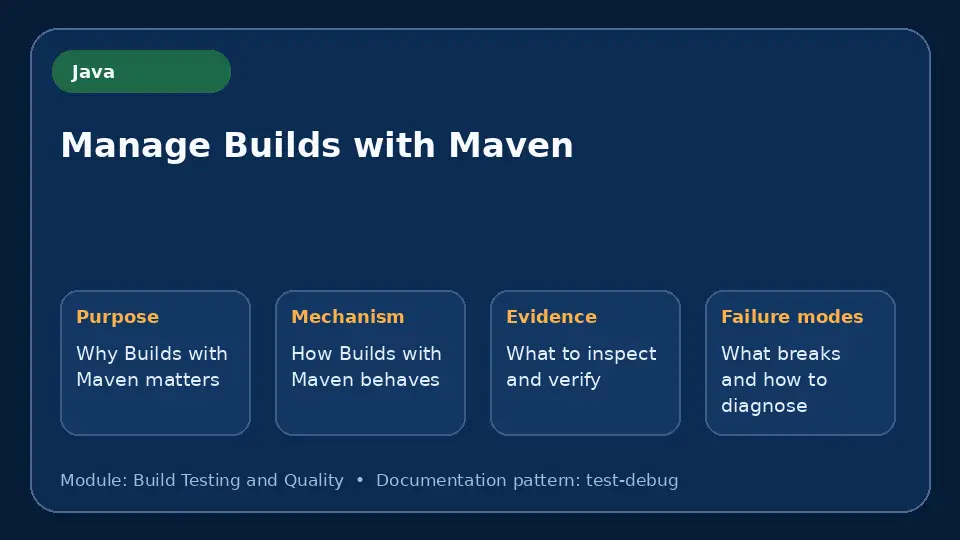 Java

Manage Builds with Maven

Purpose
Why Builds with Maven matters

Mechanism
How Builds with Maven behaves

Evidence
What to inspect and verify

Failure modes
What breaks and how to diagnose

Module: Build Testing and Quality • Documentation pattern: test-debug